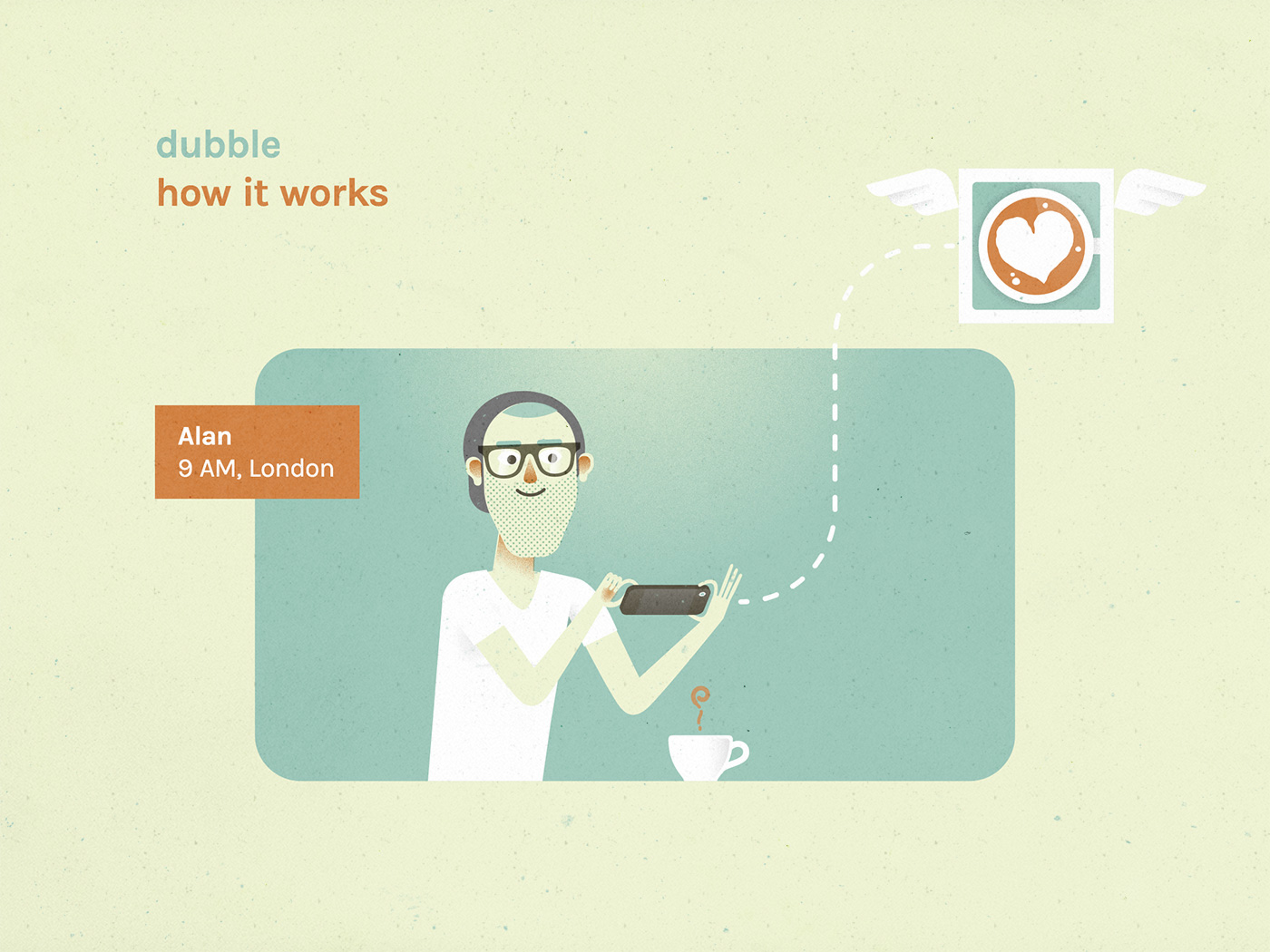 dubble
how it works

Alan
9 AM, London